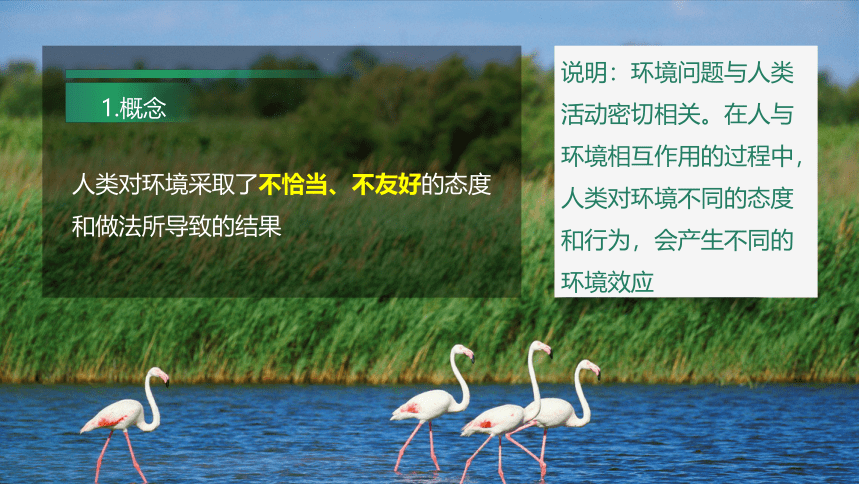 1.概念

人类对环境采取了不恰当、不友好的态度和做法所导致的结果

说明：环境问题与人类活动密切相关。在人与环境相互作用的过程中，人类对环境不同的态度和行为，会产生不同的环境效应